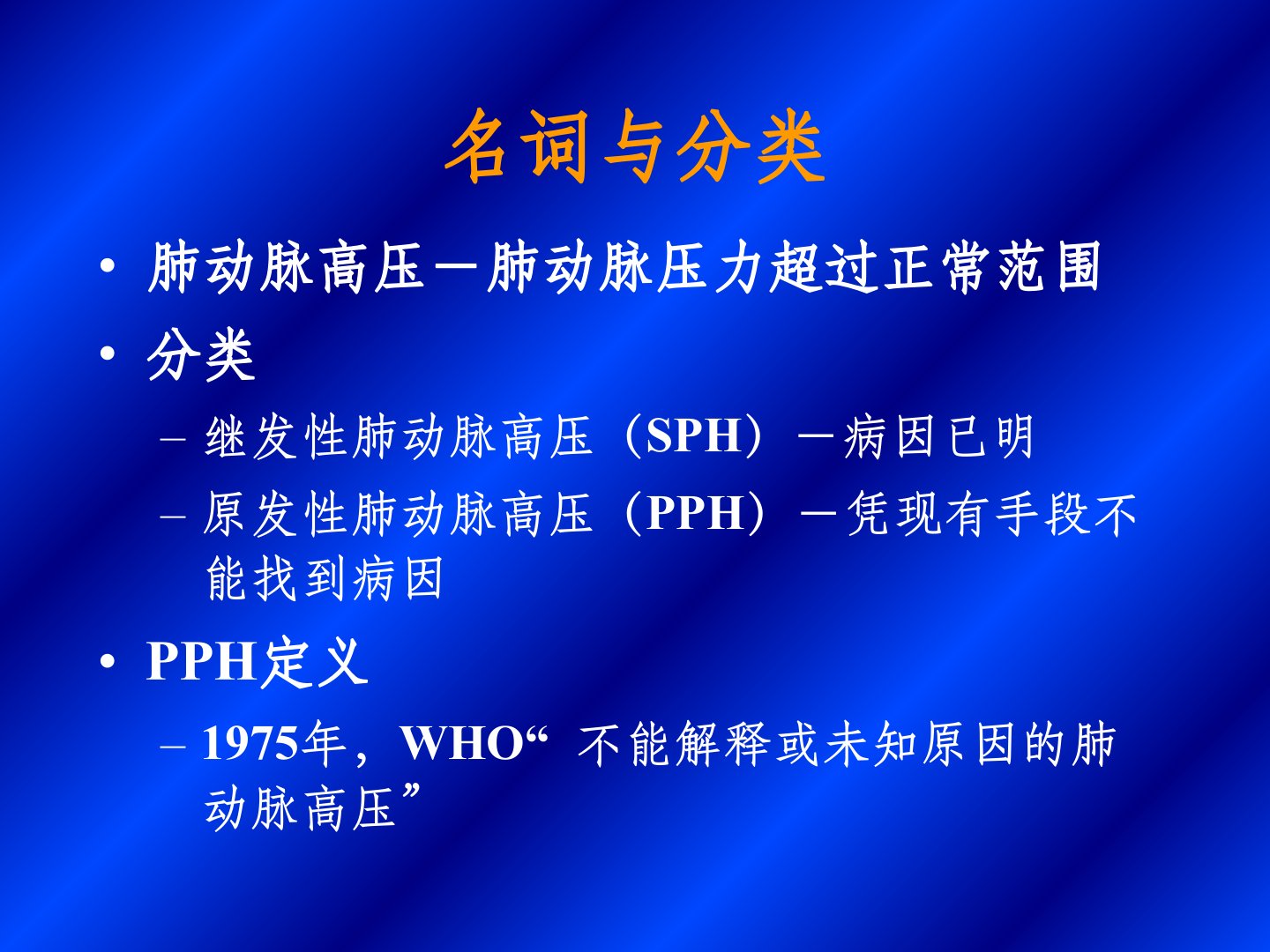 名词与分类

• 肺动脉高压－肺动脉压力超过正常范围

• 分类

– 继发性肺动脉高压（SPH）－病因已明

– 原发性肺动脉高压（PPH）－凭现有手段不能找到病因

• PPH定义

– 1975年，WHO“ 不能解释或未知原因的肺动脉高压”